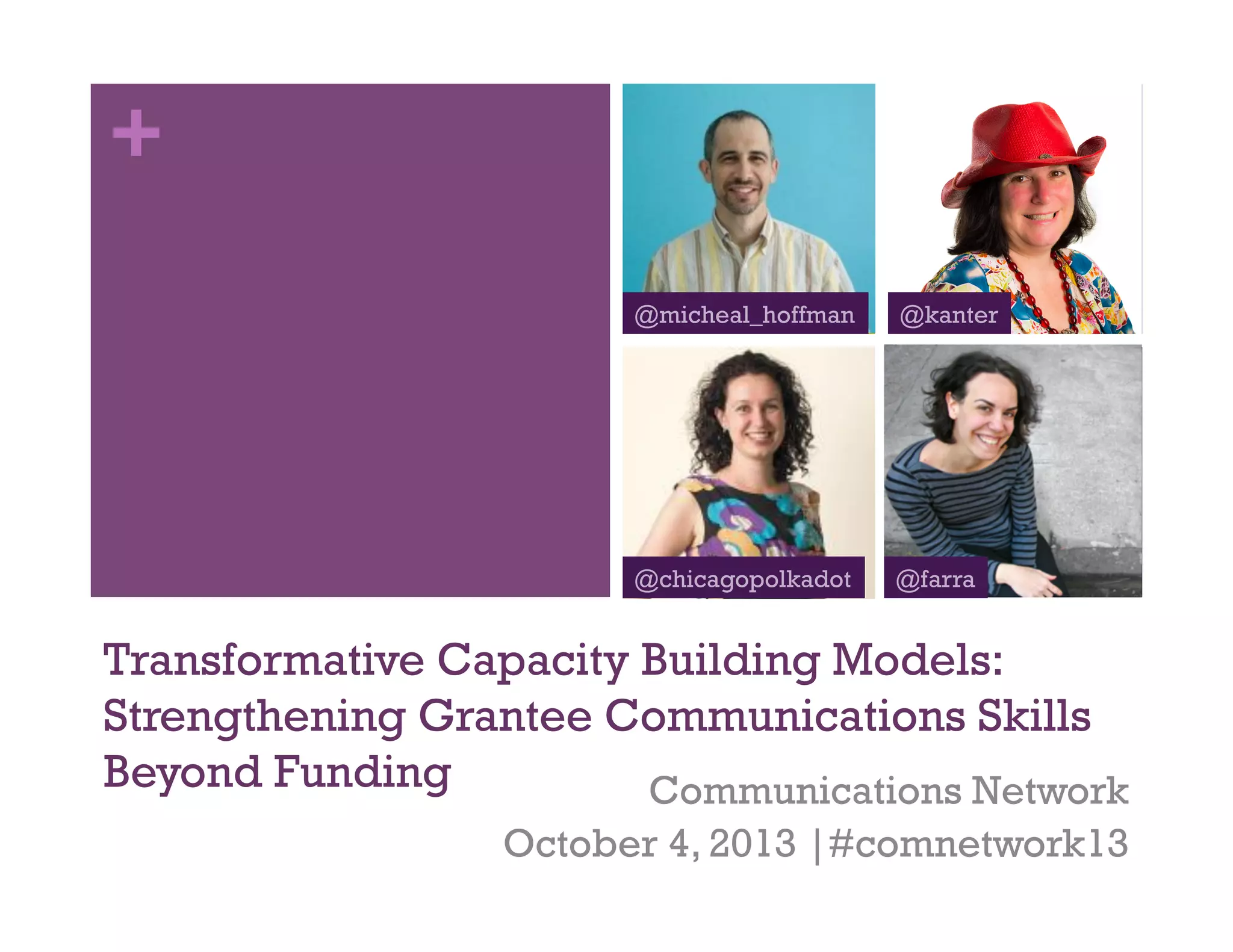 +

@micheal_hoffman

@kanter

@chicagopolkadot

@farra

Transformative Capacity Building Models: Strengthening Grantee Communications Skills Beyond Funding

Communications Network
October 4, 2013 | #comnetwork13